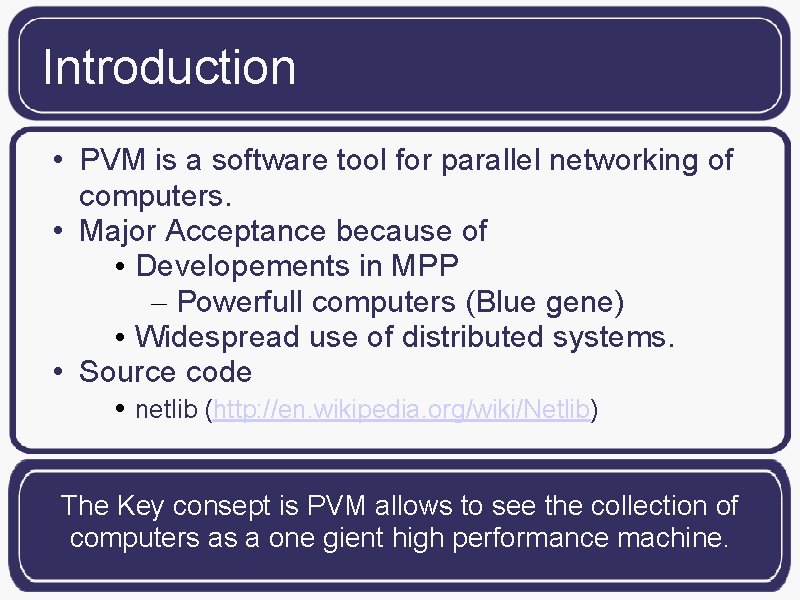 Introduction

• PVM is a software tool for parallel networking of computers.
• Major Acceptance because of
• Developements in MPP
– Powerfull computers (Blue gene)
• Widespread use of distributed systems.
• Source code
• netlib (http://en.wikipedia.org/wiki/Netlib)

The Key consept is PVM allows to see the collection of computers as a one gient high performance machine.